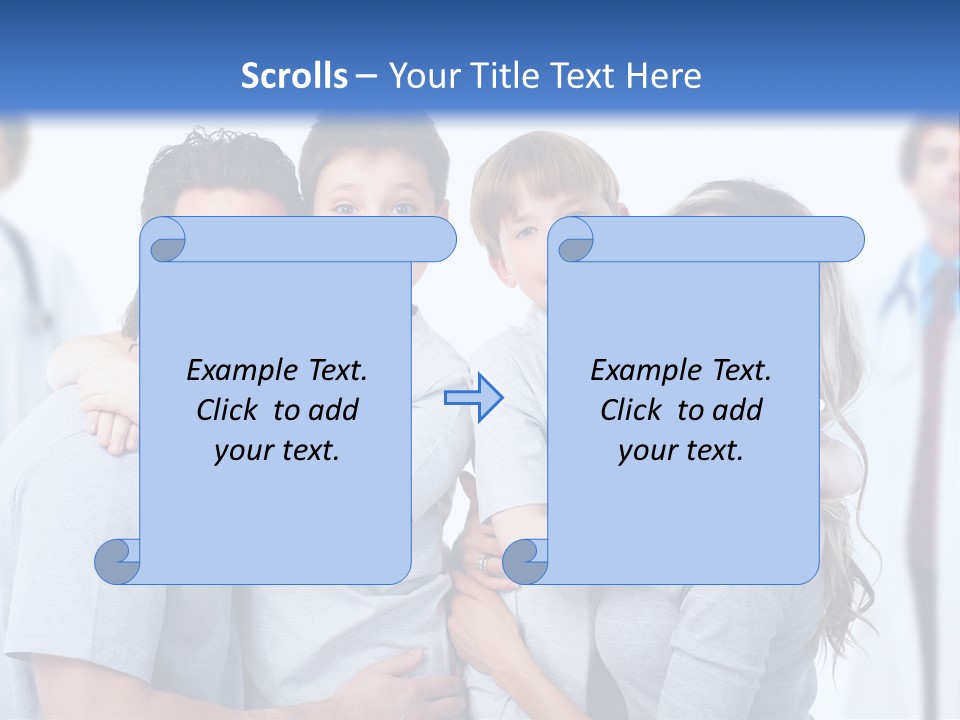 Scrolls – Your Title Text Here

Example Text. Click to add your text.

Example Text. Click to add your text.